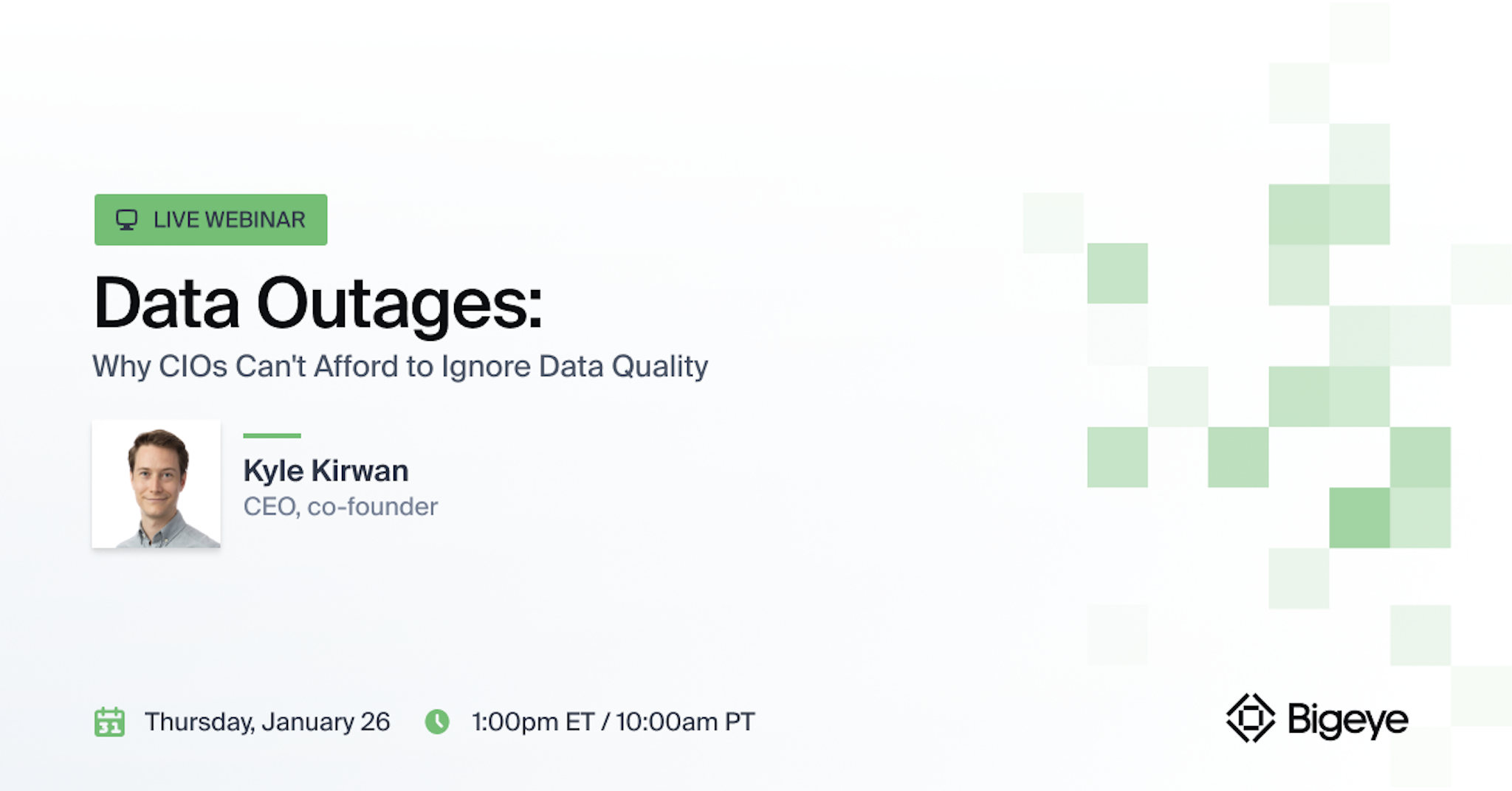 LIVE WEBINAR

Data Outages:

Why CIOs Can't Afford to Ignore Data Quality

Kyle Kirwan
CEO, co-founder

31 Thursday, January 26

1:00pm ET / 10:00am PT

Bigeye